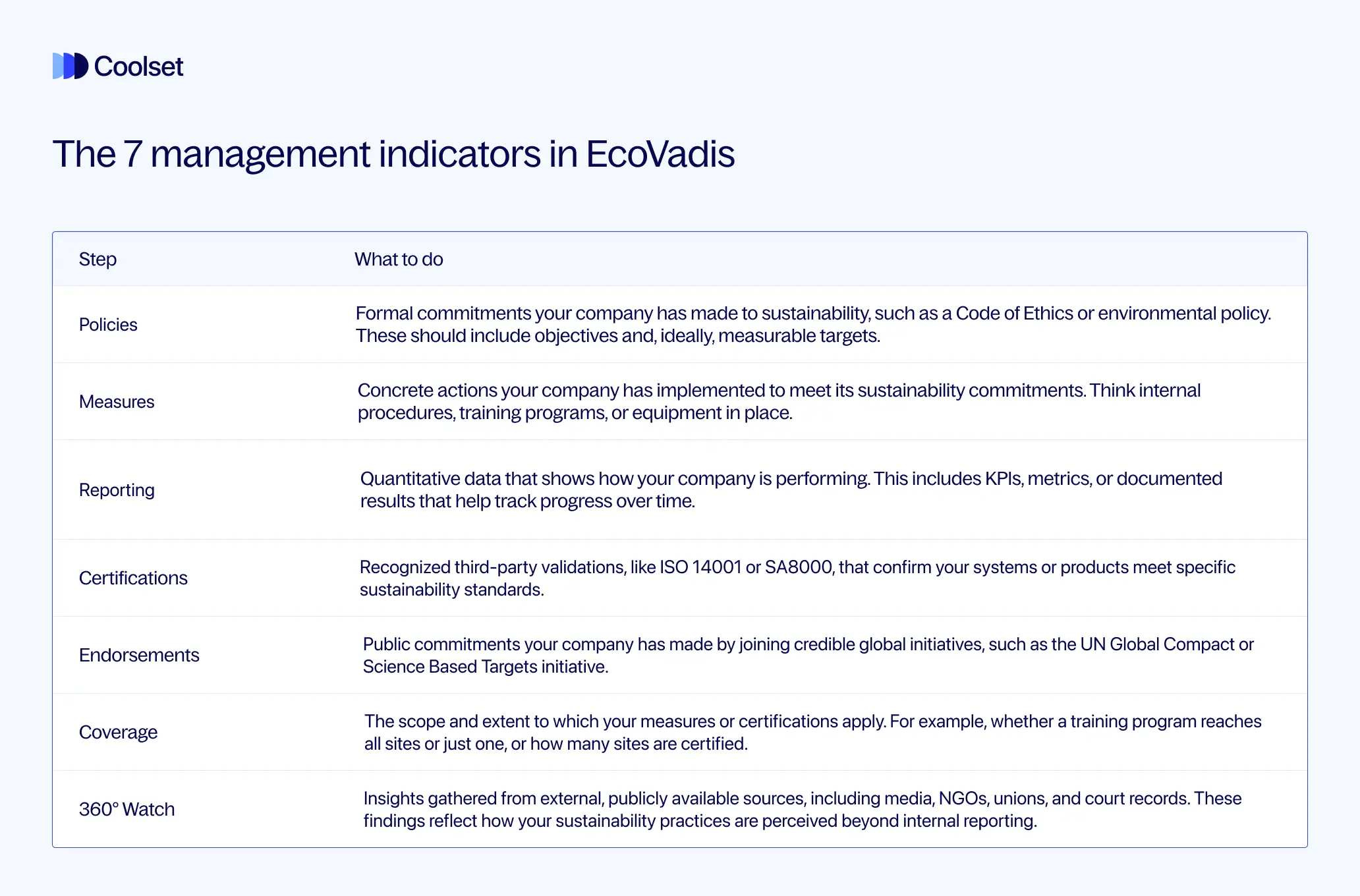 Coolset

The 7 management indicators in EcoVadis

| Step | What to do |
|---|---|
| Policies | Formal commitments your company has made to sustainability, such as a Code of Ethics or environmental policy. These should include objectives and, ideally, measurable targets. |
| Measures | Concrete actions your company has implemented to meet its sustainability commitments. Think internal procedures, training programs, or equipment in place. |
| Reporting | Quantitative data that shows how your company is performing. This includes KPIs, metrics, or documented results that help track progress over time. |
| Certifications | Recognized third-party validations, like ISO 14001 or SA8000, that confirm your systems or products meet specific sustainability standards. |
| Endorsements | Public commitments your company has made by joining credible global initiatives, such as the UN Global Compact or Science Based Targets initiative. |
| Coverage | The scope and extent to which your measures or certifications apply. For example, whether a training program reaches all sites or just one, or how many sites are certified. |
| 360° Watch | Insights gathered from external, publicly available sources, including media, NGOs, unions, and court records. These findings reflect how your sustainability practices are perceived beyond internal reporting. |